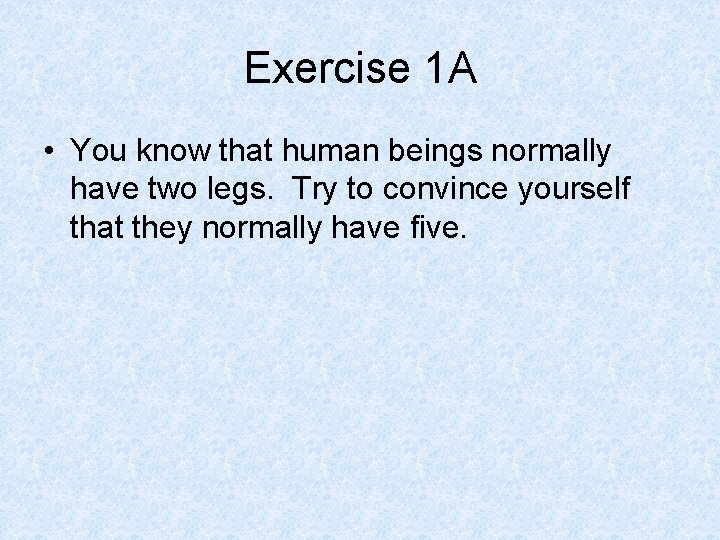 Exercise 1A

• You know that human beings normally have two legs.  Try to convince yourself that they normally have five.